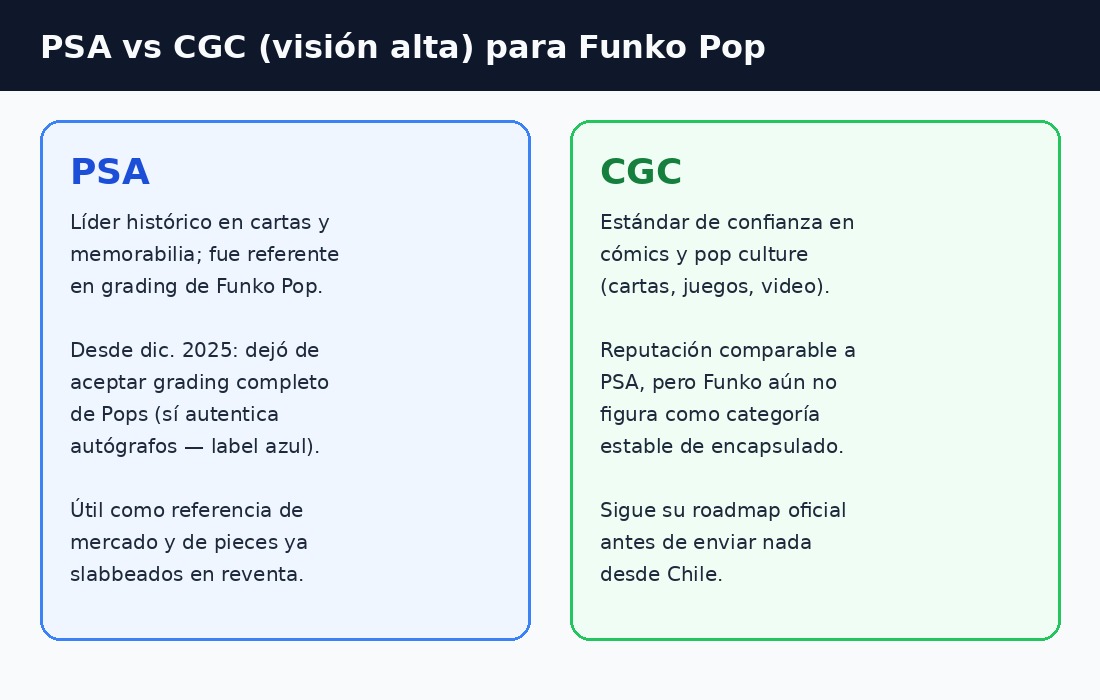 PSA vs CGC (visión alta) para Funko Pop

PSA

Líder histórico en cartas y memorabilia; fue referente en grading de Funko Pop.

Desde dic. 2025: dejó de aceptar grading completo de Pops (sí autentica autógrafos — label azul).

Útil como referencia de mercado y de pieces ya slabbeados en reventa.

CGC

Estándar de confianza en cómics y pop culture (cartas, juegos, video).

Reputación comparable a PSA, pero Funko aún no figura como categoría estable de encapsulado.

Sigue su roadmap oficial antes de enviar nada desde Chile.